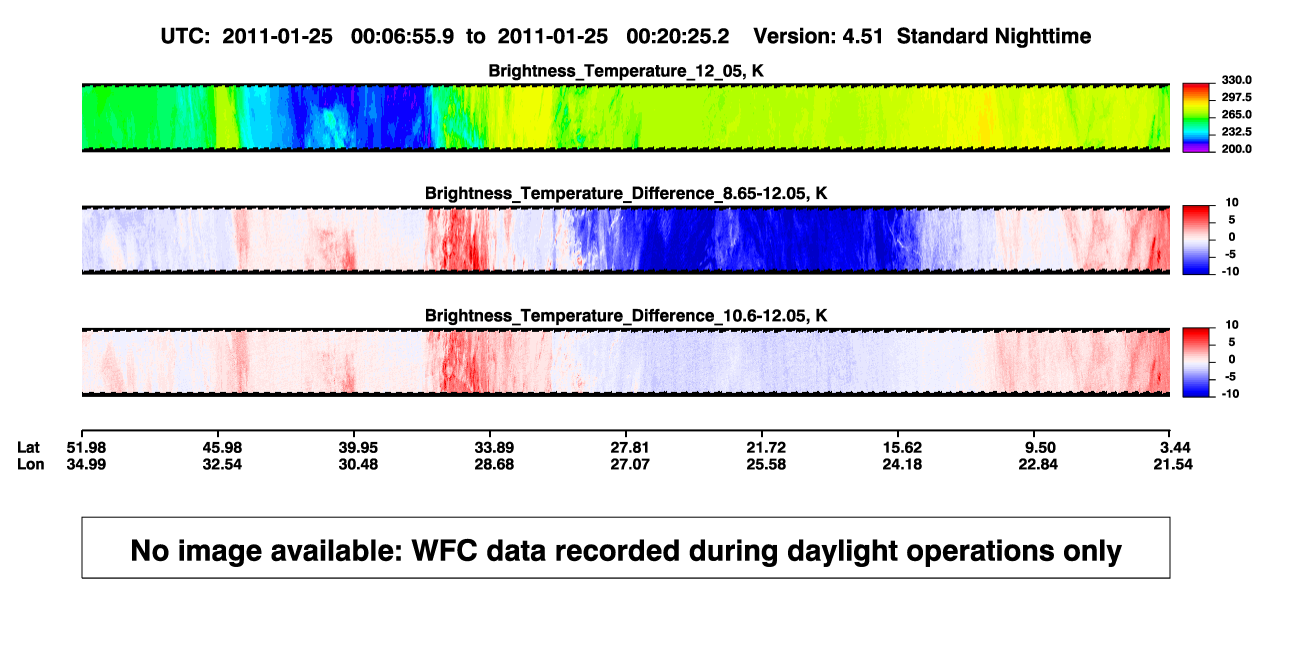 UTC: 2011-01-25 00:06:55.9 to 2011-01-25 00:20:25.2 Version: 4.51 Standard Nighttime

Brightness_Temperature_12_05, K

330.0
297.5
265.0
232.5
200.0

Brightness_Temperature_Difference_8.65-12.05, K

10
5
0
-5
-10

Brightness_Temperature_Difference_10.6-12.05, K

10
5
0
-5
-10

| Lat | 51.98 | 45.98 | 39.95 | 33.89 | 27.81 | 21.72 | 15.62 | 9.50 | 3.44 |
|---|---|---|---|---|---|---|---|---|---|
| Lon | 34.99 | 32.54 | 30.48 | 28.68 | 27.07 | 25.58 | 24.18 | 22.84 | 21.54 |

No image available: WFC data recorded during daylight operations only